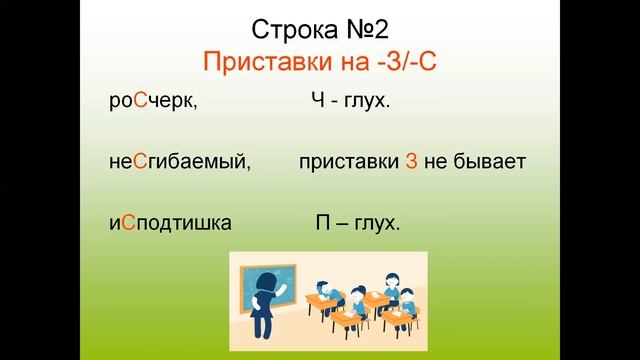 Строка №2
Приставки на -З/-С

роСчерк, Ч - глух.

неСгибаемый, приставки З не бывает

иСподтишка П – глух.